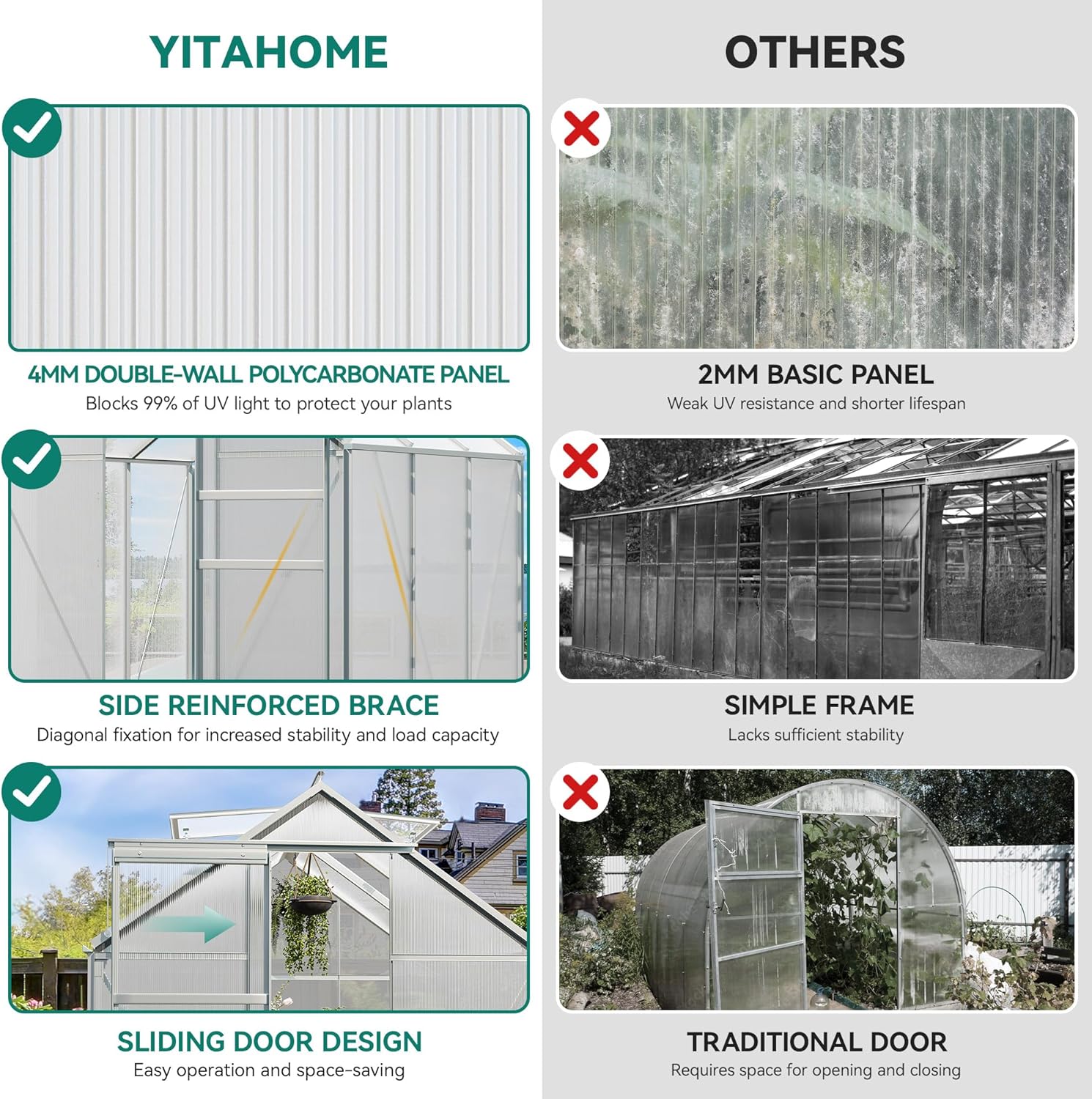 YITAHOME

4MM DOUBLE-WALL POLYCARBONATE PANEL
Blocks 99% of UV light to protect your plants

SIDE REINFORCED BRACE
Diagonal fixation for increased stability and load capacity

SLIDING DOOR DESIGN
Easy operation and space-saving

OTHERS

2MM BASIC PANEL
Weak UV resistance and shorter lifespan

SIMPLE FRAME
Lacks sufficient stability

TRADITIONAL DOOR
Requires space for opening and closing